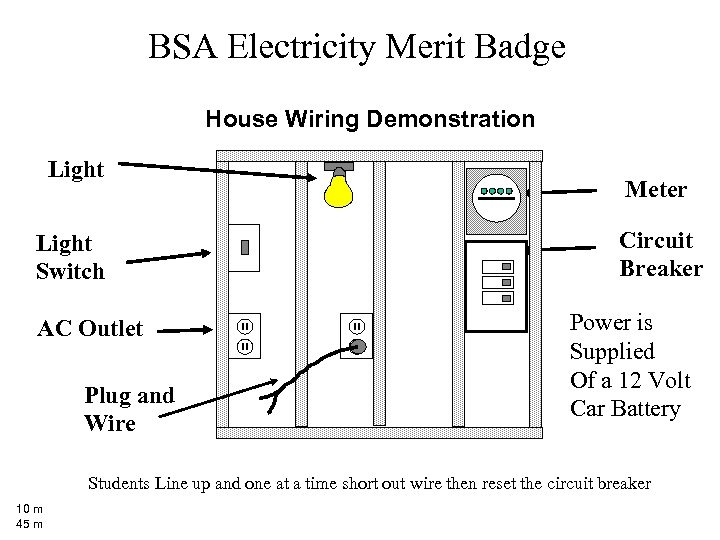 BSA Electricity Merit Badge

House Wiring Demonstration

Light

Light Switch

AC Outlet

Plug and Wire

Meter

Circuit Breaker

Power is Supplied Of a 12 Volt Car Battery

Students Line up and one at a time short out wire then reset the circuit breaker

10 m
45 m